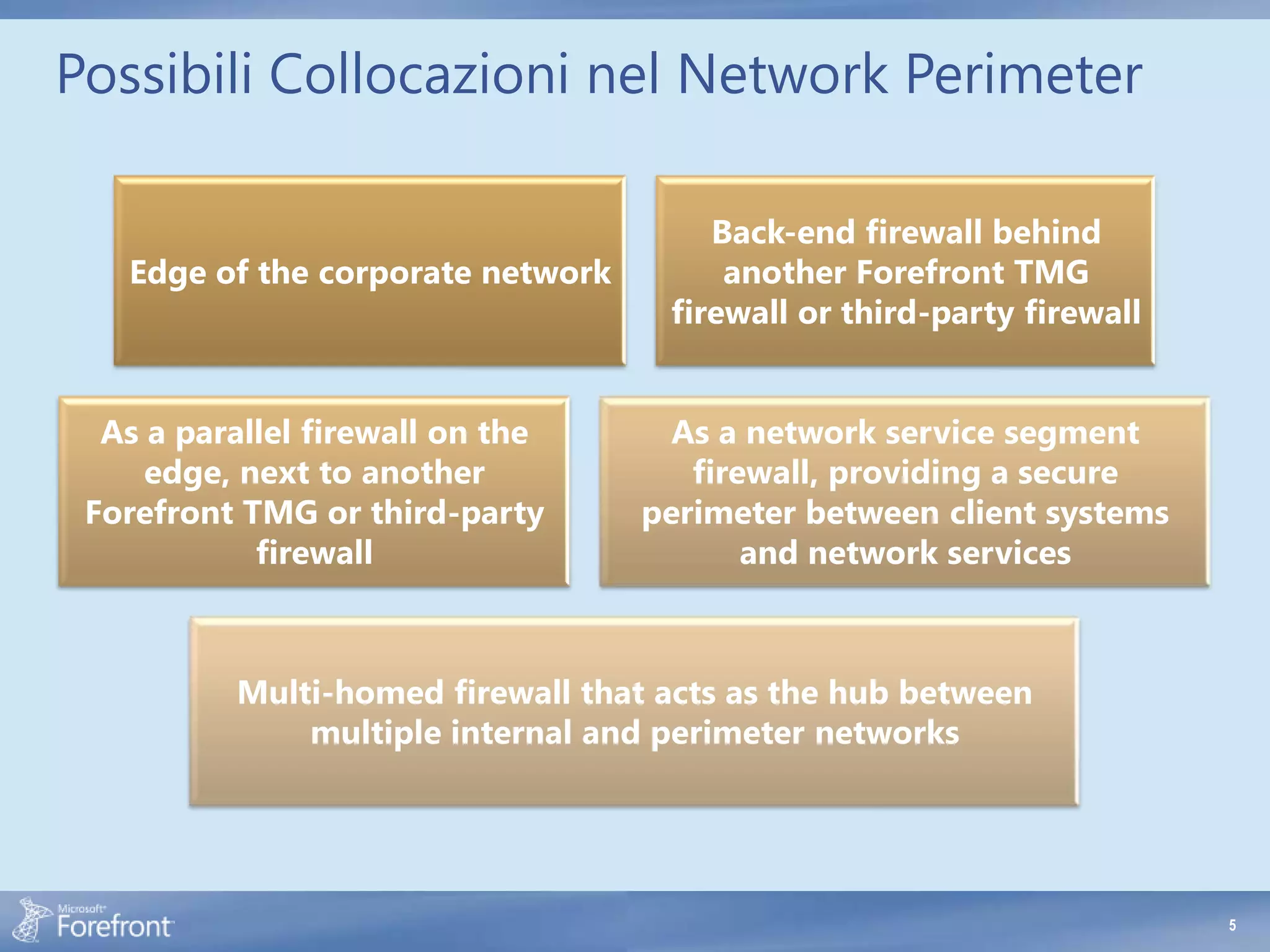 Possibili Collocazioni nel Network Perimeter

Edge of the corporate network

Back-end firewall behind another Forefront TMG firewall or third-party firewall

As a parallel firewall on the edge, next to another Forefront TMG or third-party firewall

As a network service segment firewall, providing a secure perimeter between client systems and network services

Multi-homed firewall that acts as the hub between multiple internal and perimeter networks

Microsoft Forefront

5